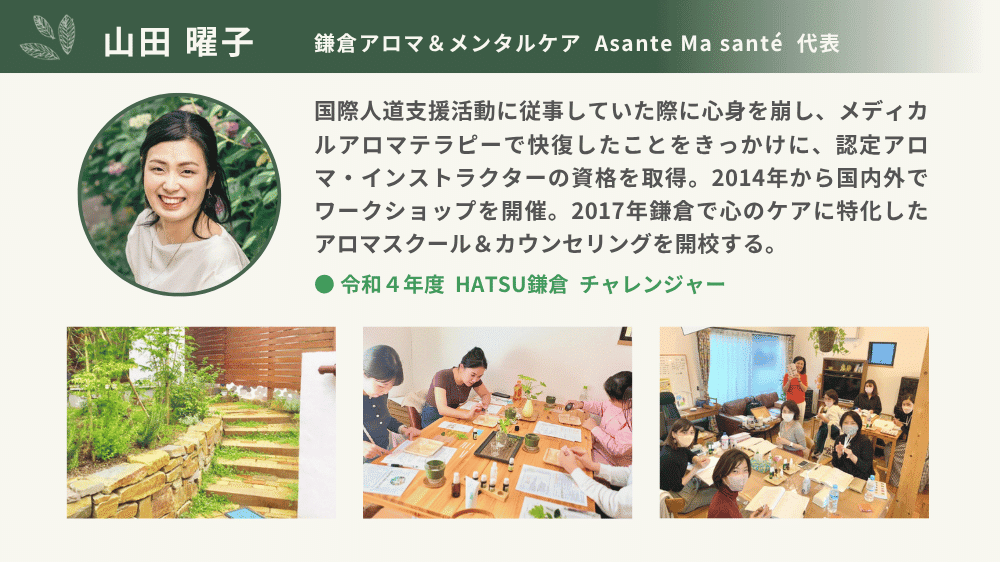 山田 曜子

鎌倉アロマ＆メンタルケア Asante Ma santé 代表

国際人道支援活動に従事していた際に心身を崩し、メディカルアロマテラピーで快復したことをきっかけに、認定アロマ・インストラクターの資格を取得。2014年から国内外でワークショップを開催。2017年鎌倉で心のケアに特化したアロマスクール＆カウンセリングを開校する。

● 令和４年度 HATSU鎌倉 チャレンジャー